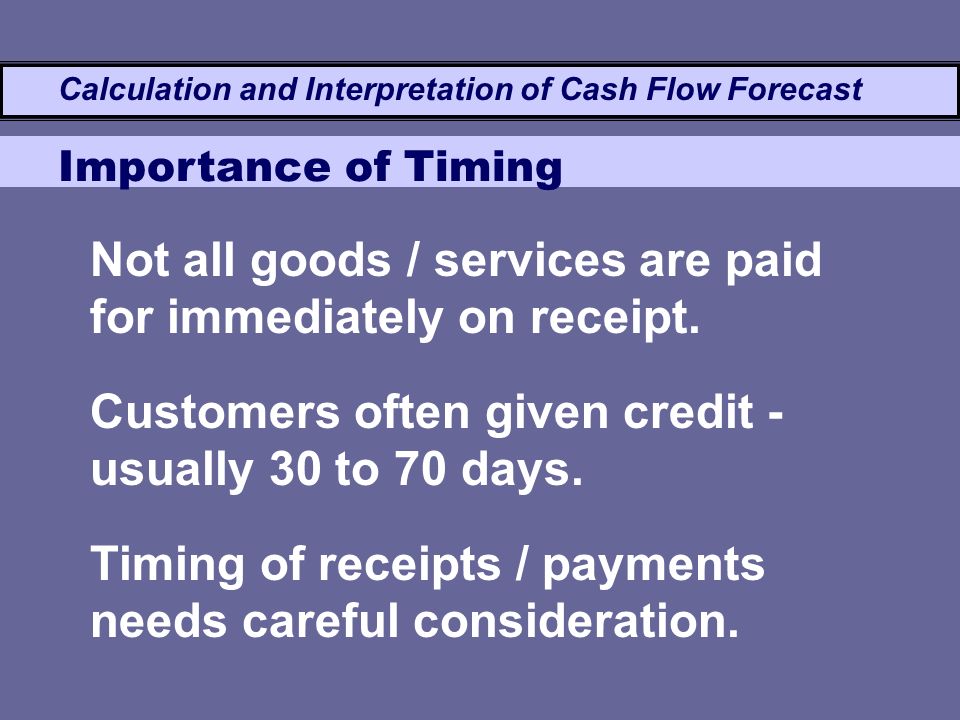 Calculation and Interpretation of Cash Flow Forecast

Importance of Timing

Not all goods / services are paid for immediately on receipt.

Customers often given credit - usually 30 to 70 days.

Timing of receipts / payments needs careful consideration.